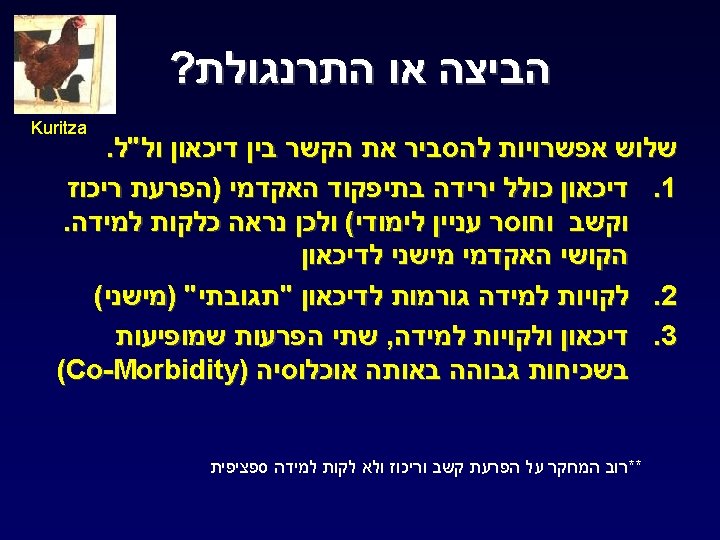 Kuritza

הביצה או התרנגולת?

שלוש אפשרויות להסביר את הקשר בין דיכאון ול"ל.

1. דיכאון כולל ירידה בתיפקוד האקדמי (הפרעת ריכוז וקשב וחוסר עניין לימודי) ולכן נראה כלקות למידה. הקושי האקדמי מישני לדיכאון

2. לקויות למידה גורמות לדיכאון "תגובתי" (מישני)

3. דיכאון ולקויות למידה, שתי הפרעות שמופיעות בשכיחות גבוהה באותה אוכלוסיה (Co-Morbidity)

**רוב המחקר על הפרעת קשב וריכוז ולא לקות למידה ספציפית